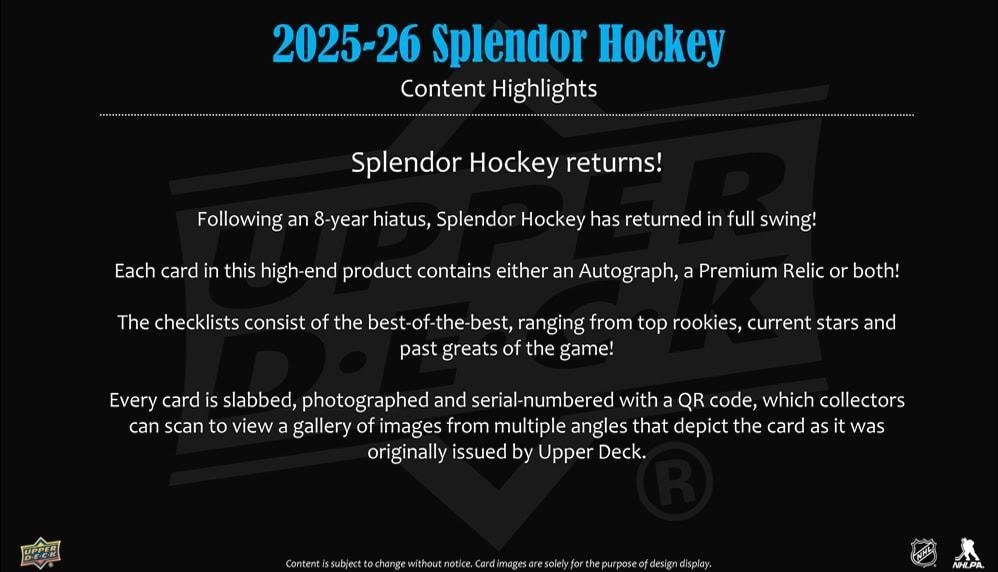 2025-26 Splendor Hockey

Content Highlights

Splendor Hockey returns!

Following an 8-year hiatus, Splendor Hockey has returned in full swing!

Each card in this high-end product contains either an Autograph, a Premium Relic or both!

The checklists consist of the best-of-the-best, ranging from top rookies, current stars and past greats of the game!

Every card is slabbed, photographed and serial-numbered with a QR code, which collectors can scan to view a gallery of images from multiple angles that depict the card as it was originally issued by Upper Deck.

UPPER DECK

Content is subject to change without notice. Card images are solely for the purpose of design display.

NHL NHLPA